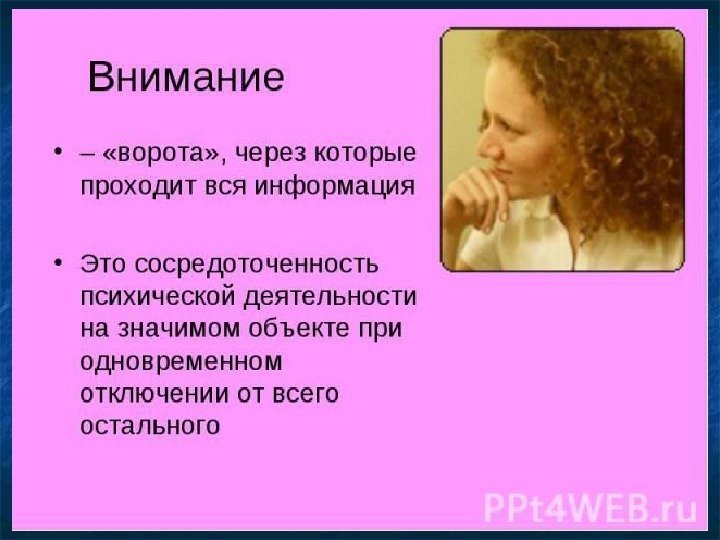 Внимание

• – «ворота», через которые проходит вся информация

• Это сосредоточенность психической деятельности на значимом объекте при одновременном отключении от всего остального

PPt4WEB.ru